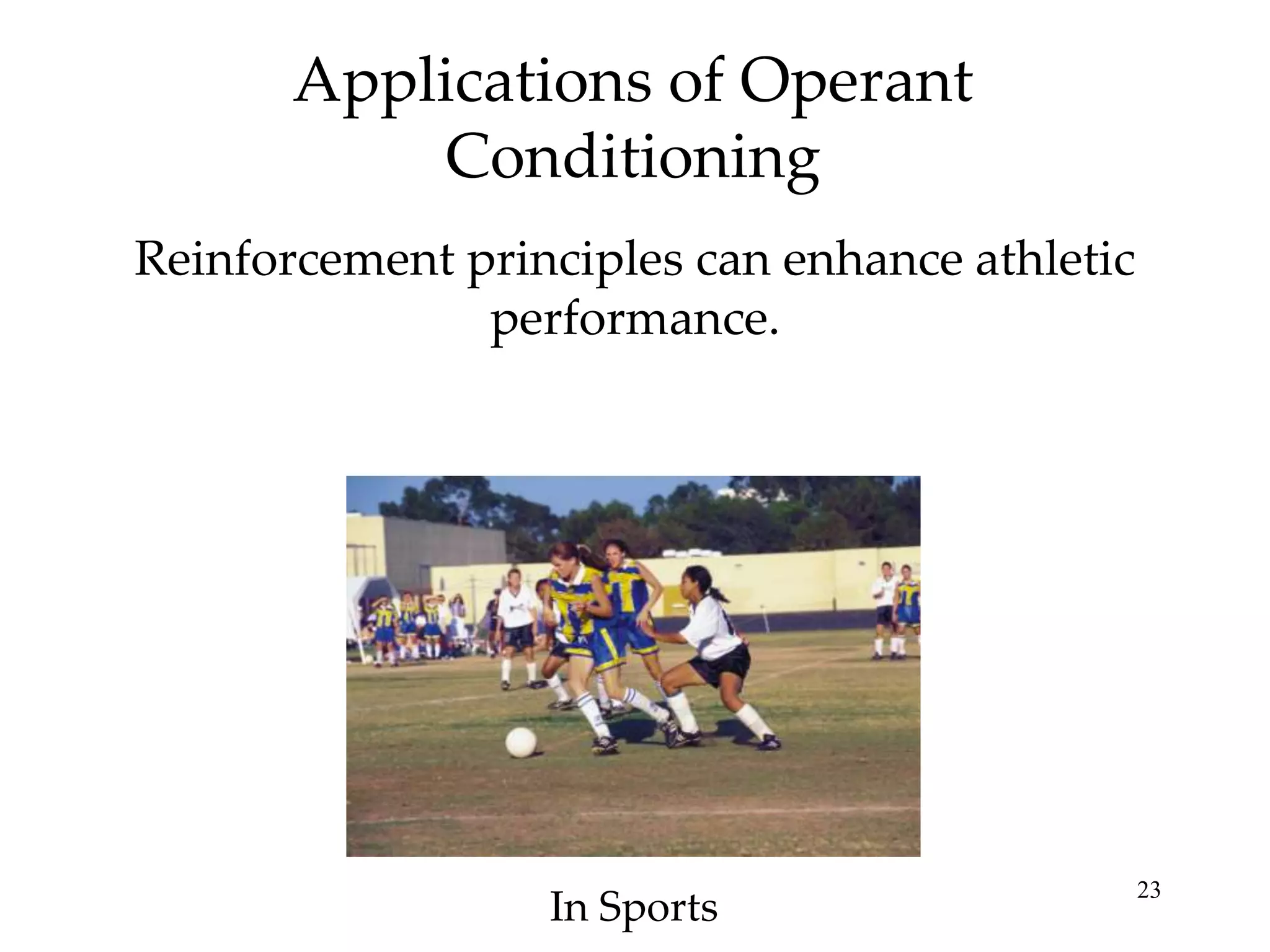 Applications of Operant Conditioning

Reinforcement principles can enhance athletic performance.

In Sports

23